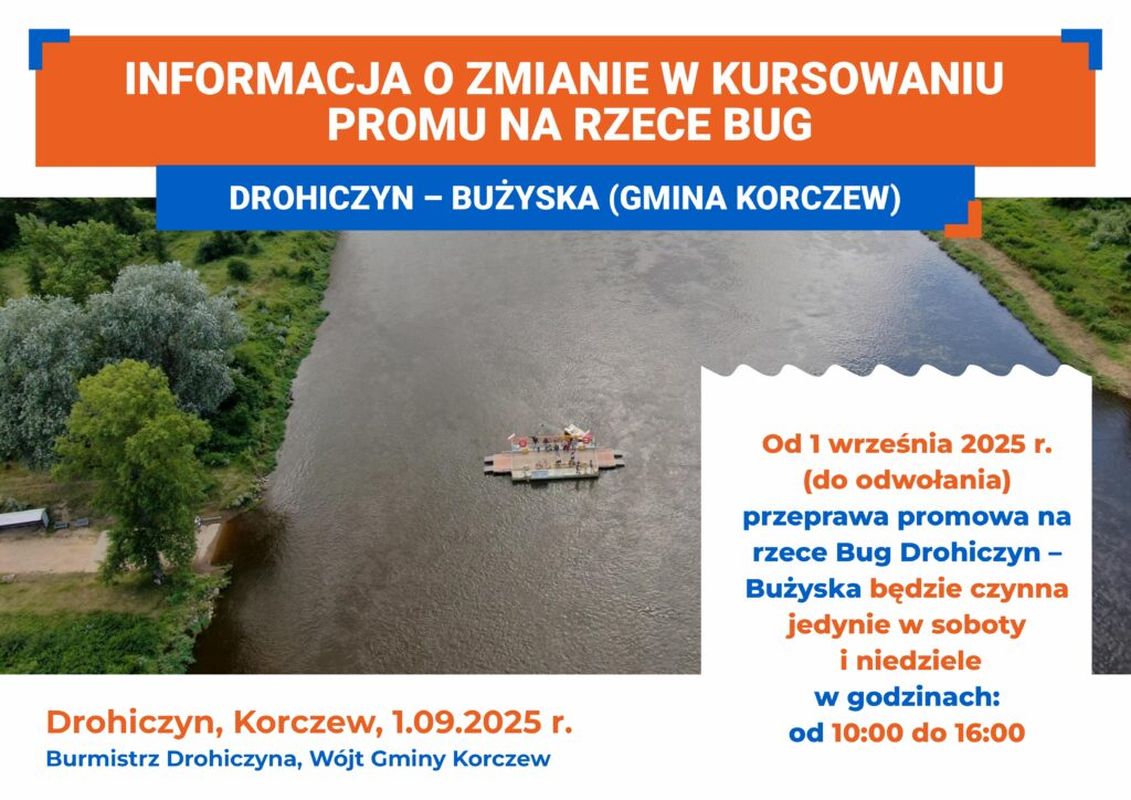 INFORMACJA O ZMIANIE W KURSOWANIU PROMU NA RZECE BUG

DROHICZYN – BUŻYSKA (GMINA KORCZEW)

Od 1 września 2025 r. (do odwołania) przeprawa promowa na rzece Bug Drohiczyn – Bużyska będzie czynna jedynie w soboty i niedziele w godzinach: od 10:00 do 16:00

Drohiczyn, Korczew, 1.09.2025 r.

Burmistrz Drohiczyna, Wójt Gminy Korczew